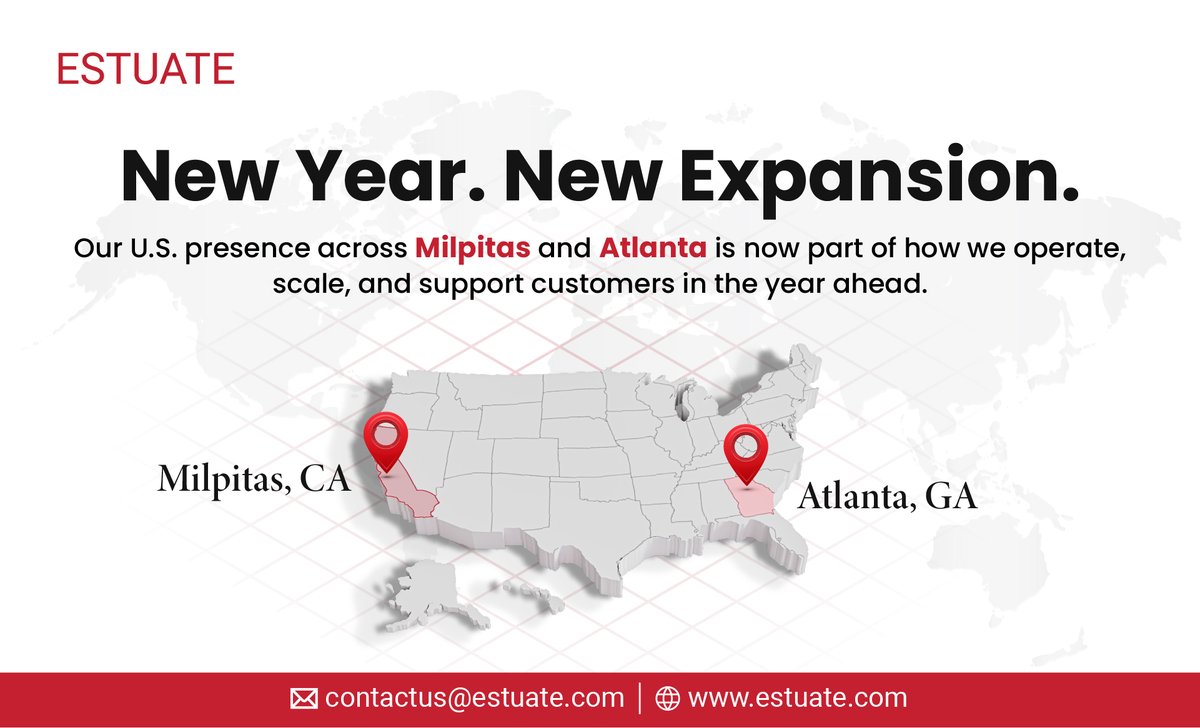 ESTUATE

New Year. New Expansion.

Our U.S. presence across Milpitas and Atlanta is now part of how we operate, scale, and support customers in the year ahead.

Milpitas, CA

Atlanta, GA

contactus@estuate.com | www.estuate.com